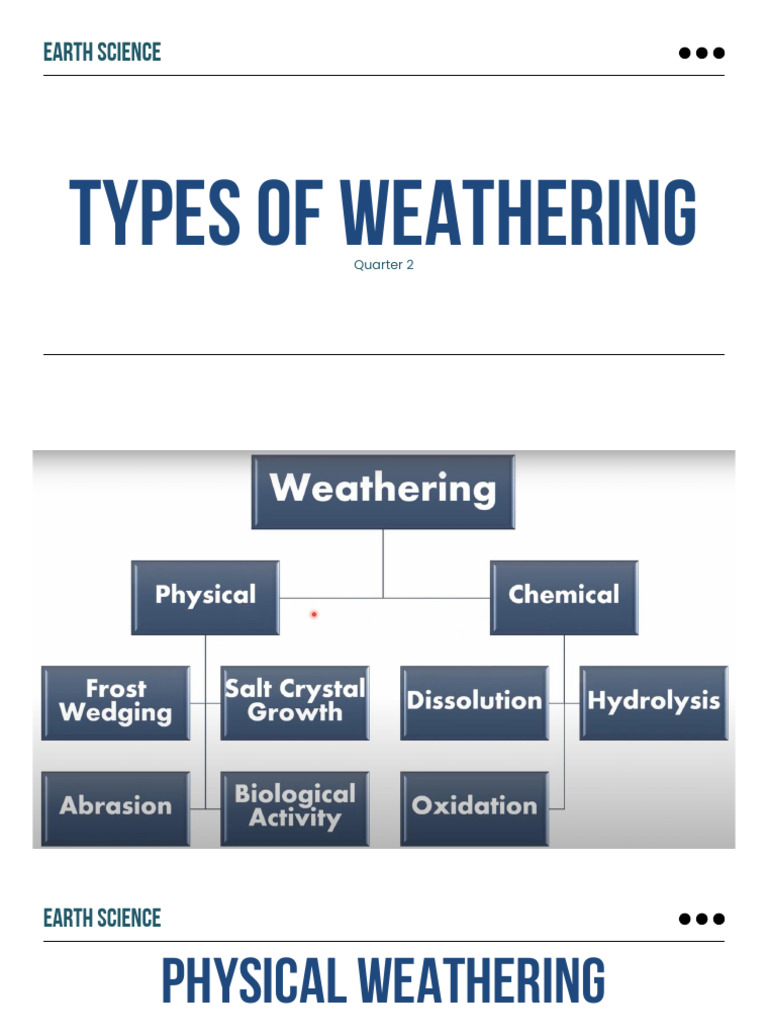 EARTH SCIENCE

TYPES OF WEATHERING

Quarter 2

Weathering

Physical

Chemical

Frost Wedging

Salt Crystal Growth

Dissolution

Hydrolysis

Abrasion

Biological Activity

Oxidation

EARTH SCIENCE

PHYSICAL WEATHERING